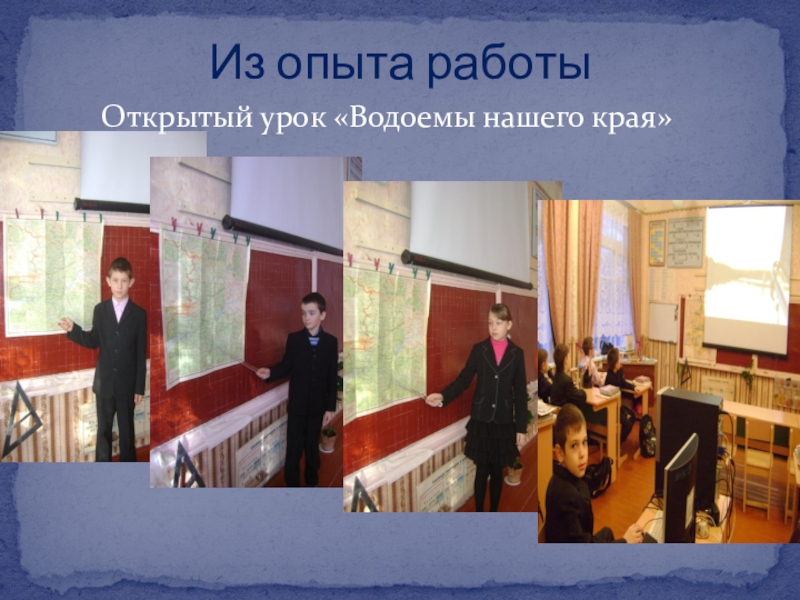 Из опыта работы

Открытый урок «Водоемы нашего края»